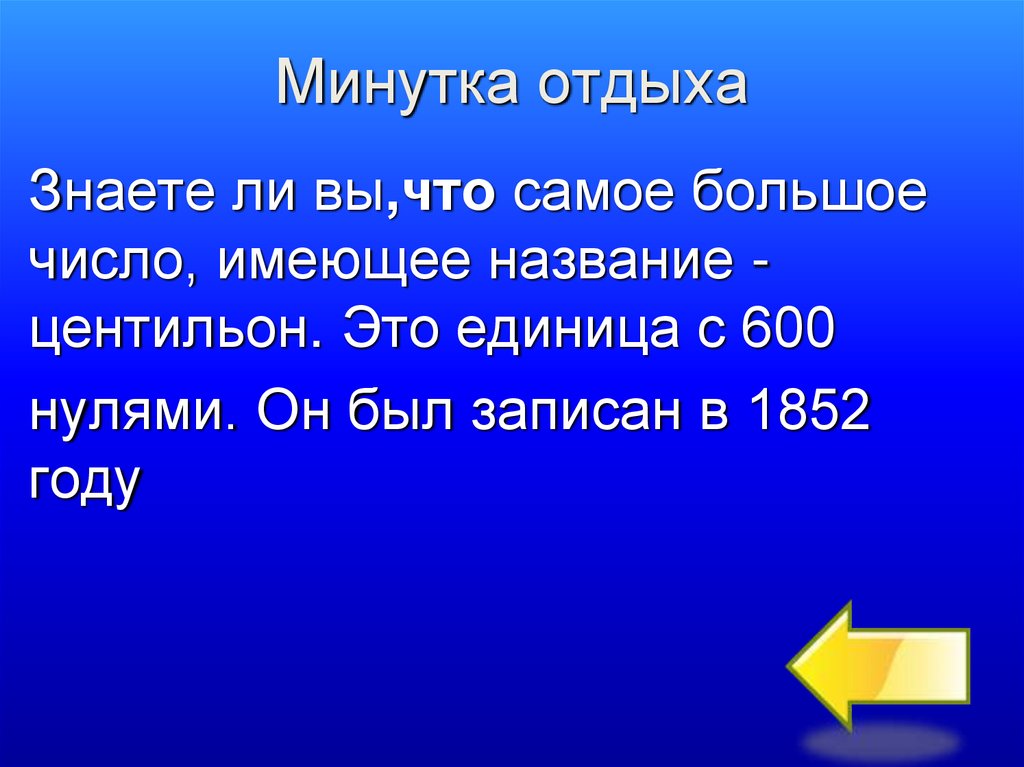 Минутка отдыха

Знаете ли вы,что самое большое число, имеющее название - центильон. Это единица с 600 нулями. Он был записан в 1852 году